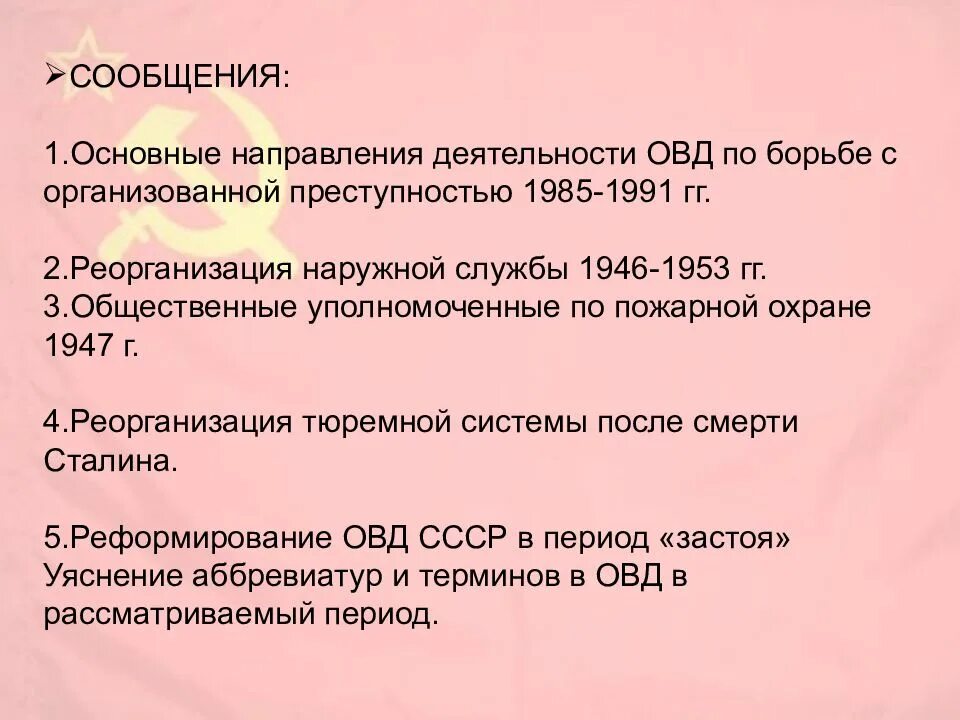 ➢СООБЩЕНИЯ:

1.Основные направления деятельности ОВД по борьбе с организованной преступностью 1985-1991 гг.

2.Реорганизация наружной службы 1946-1953 гг.
3.Общественные уполномоченные по пожарной охране 1947 г.

4.Реорганизация тюремной системы после смерти Сталина.

5.Реформирование ОВД СССР в период «застоя»
Уяснение аббревиатур и терминов в ОВД в рассматриваемый период.